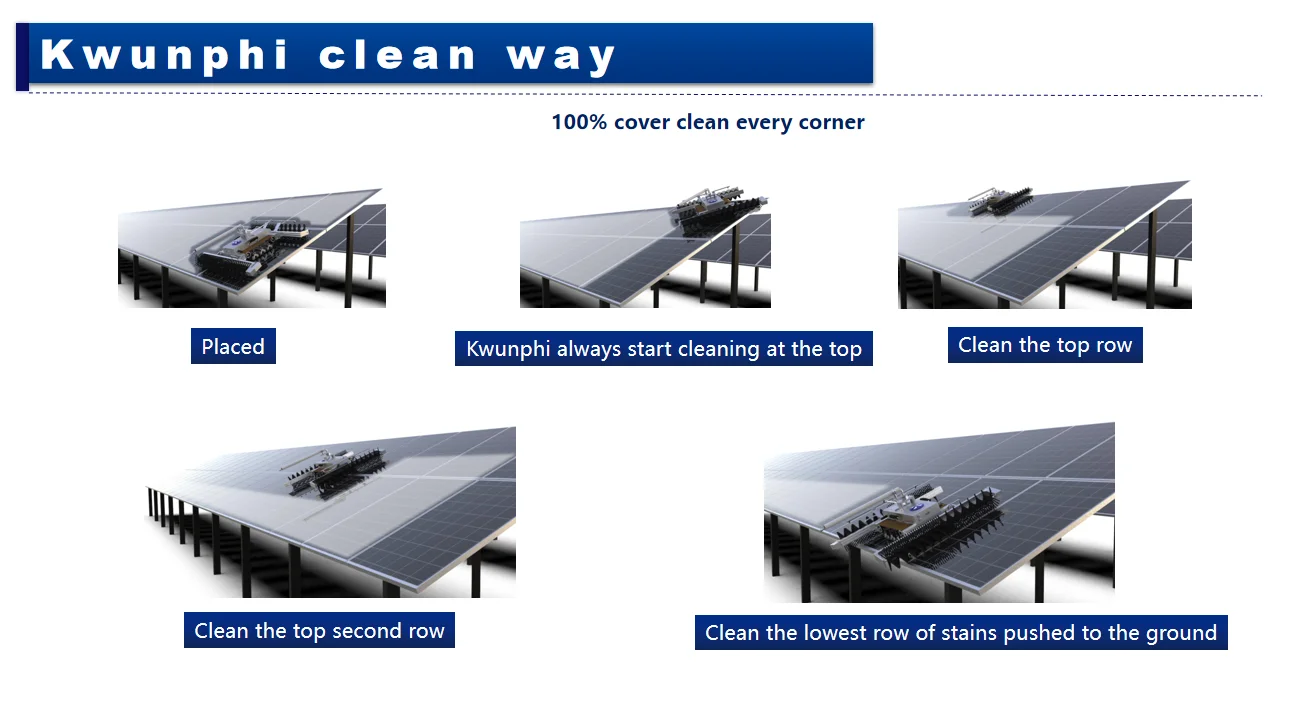 Kwunphi clean way

100% cover clean every corner

Placed

Kwunphi always start cleaning at the top

Clean the top row

Clean the top second row

Clean the lowest row of stains pushed to the ground